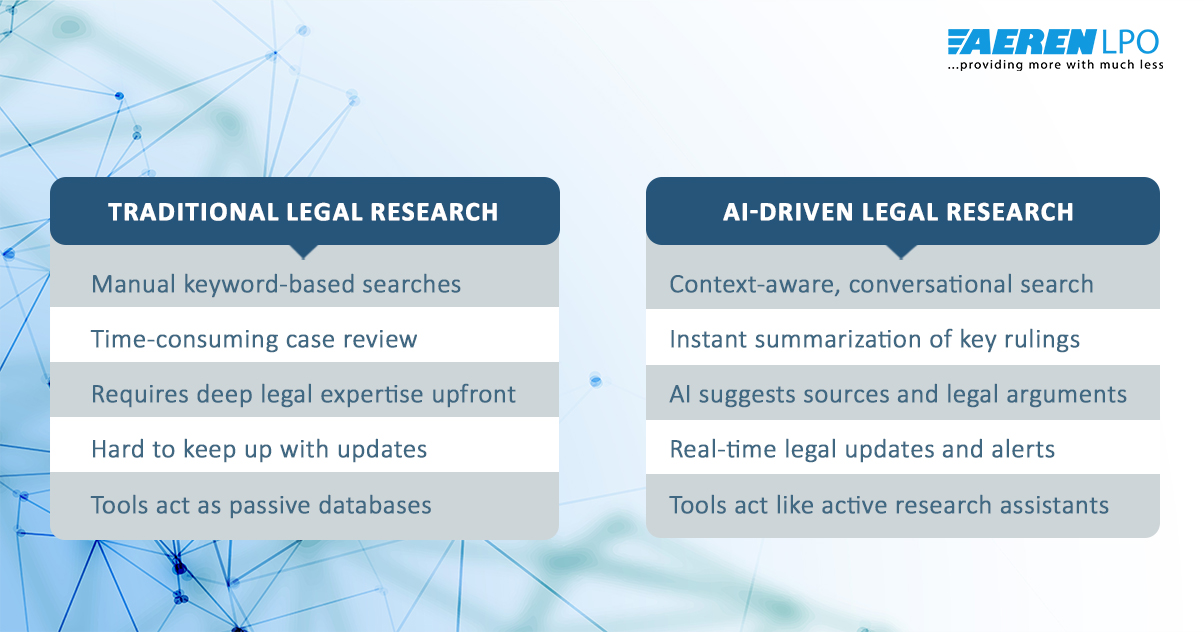 AEREN LPO
...providing more with much less

TRADITIONAL LEGAL RESEARCH

Manual keyword-based searches

Time-consuming case review

Requires deep legal expertise upfront

Hard to keep up with updates

Tools act as passive databases

AI-DRIVEN LEGAL RESEARCH

Context-aware, conversational search

Instant summarization of key rulings

AI suggests sources and legal arguments

Real-time legal updates and alerts

Tools act like active research assistants